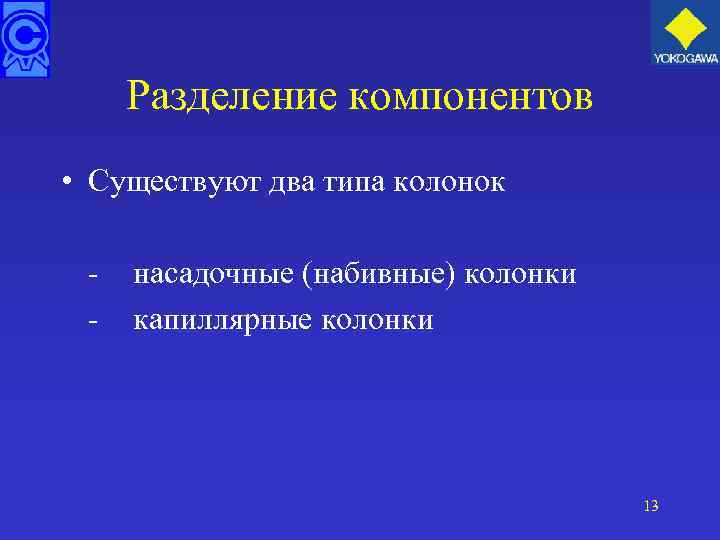 YOKOGAWA

Разделение компонентов

• Существуют два типа колонок

- насадочные (набивные) колонки
- капиллярные колонки

13